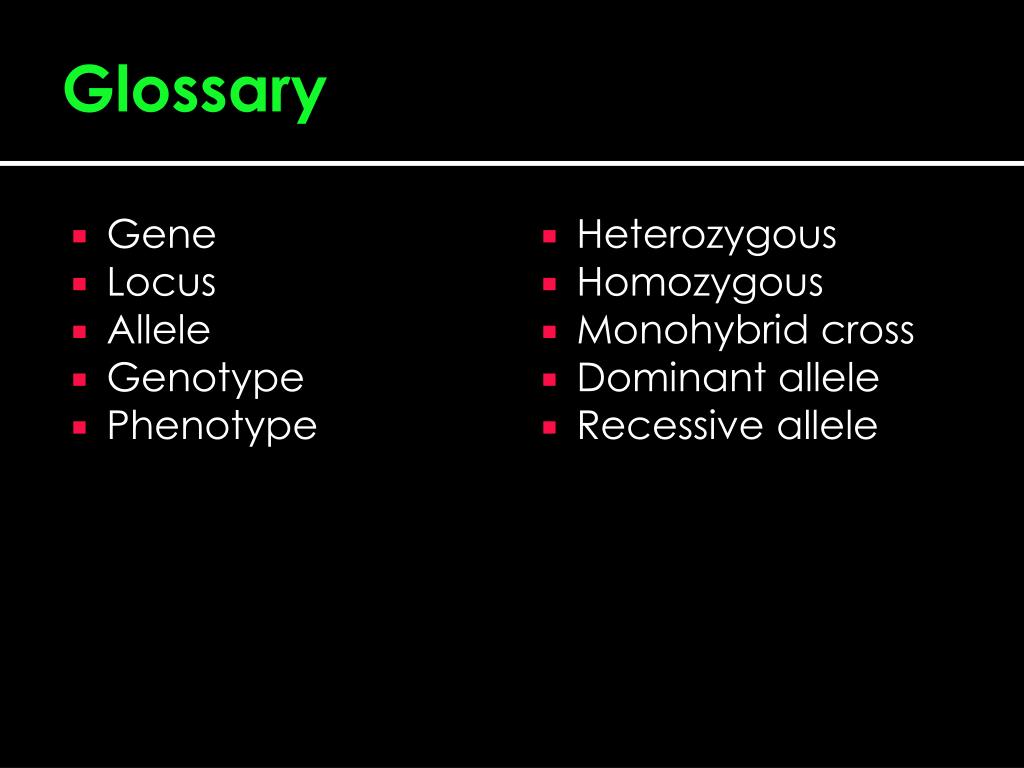 Glossary

- Gene
- Locus
- Allele
- Genotype
- Phenotype

- Heterozygous
- Homozygous
- Monohybrid cross
- Dominant allele
- Recessive allele